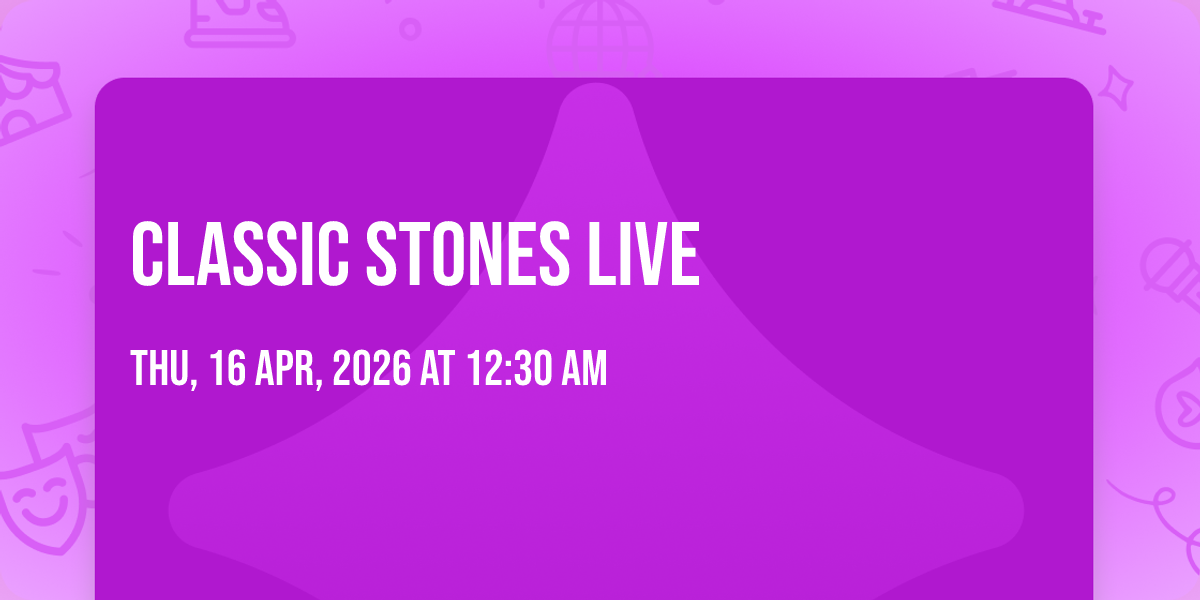 CLASSIC STONES LIVE

THU, 16 APR, 2026 AT 12:30 AM